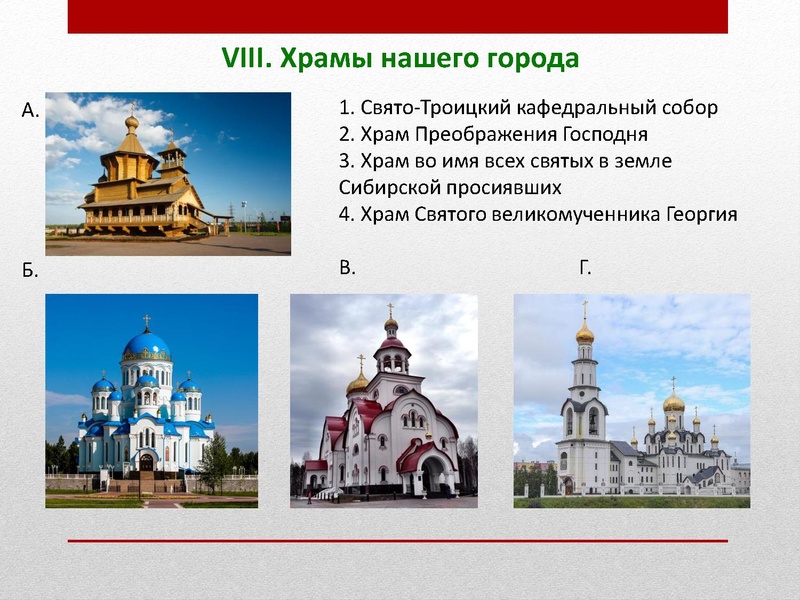 VIII. Храмы нашего города

А.

1. Свято-Троицкий кафедральный собор
2. Храм Преображения Господня
3. Храм во имя всех святых в земле Сибирской просиявших
4. Храм Святого великомученника Георгия

Б.

В.

Г.